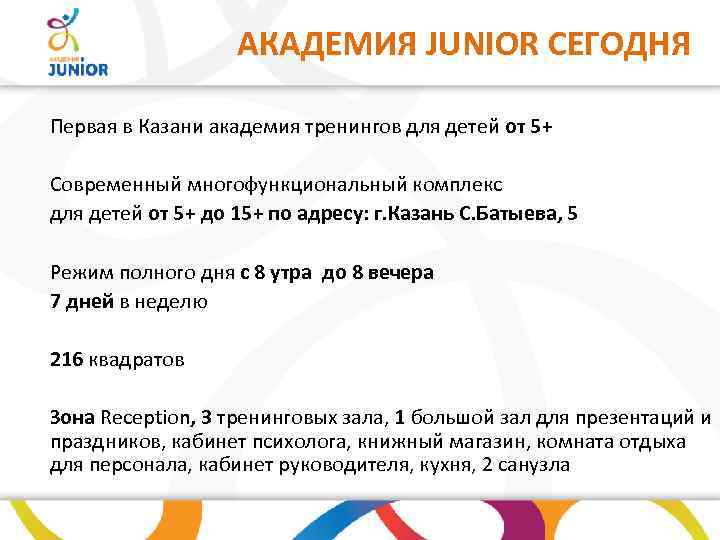 АКАДЕМИЯ JUNIOR

АКАДЕМИЯ JUNIOR СЕГОДНЯ

Первая в Казани академия тренингов для детей от 5+

Современный многофункциональный комплекс для детей от 5+ до 15+ по адресу: г.Казань С.Батыева, 5

Режим полного дня с 8 утра до 8 вечера
7 дней в неделю

216 квадратов

Зона Reception, 3 тренинговых зала, 1 большой зал для презентаций и праздников, кабинет психолога, книжный магазин, комната отдыха для персонала, кабинет руководителя, кухня, 2 санузла